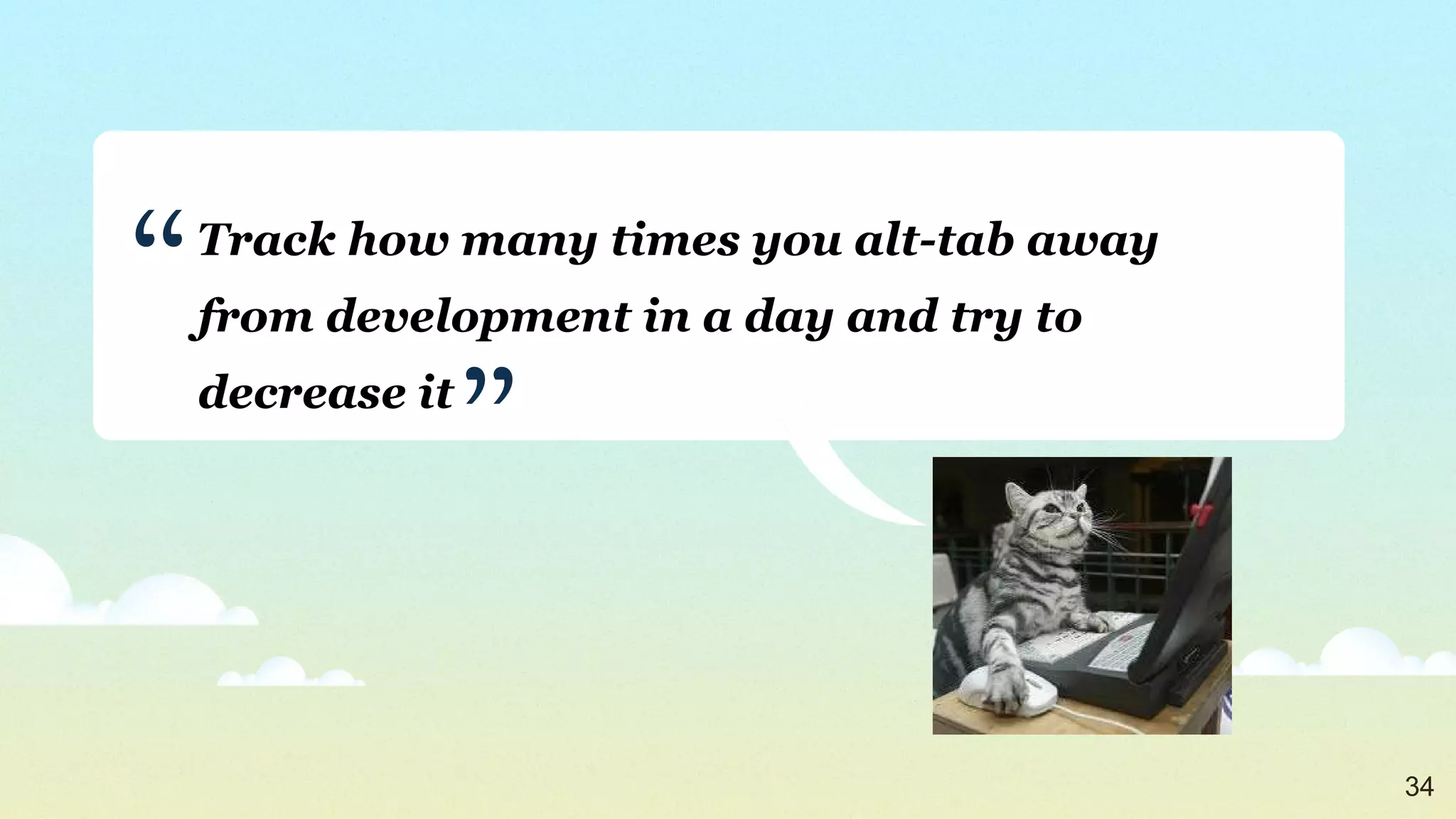 “Track how many times you alt-tab away from development in a day and try to decrease it”

34